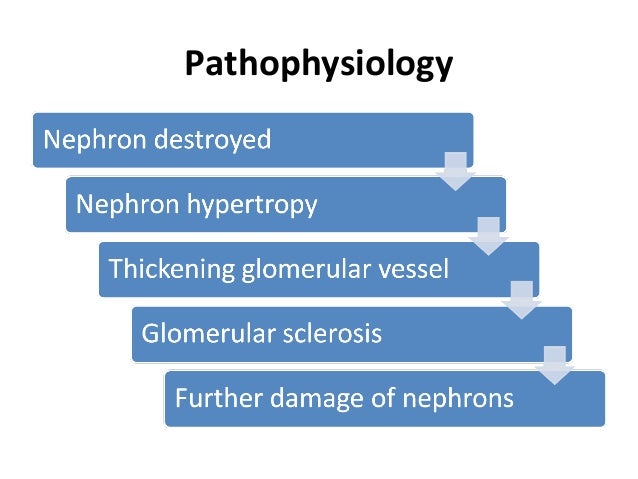 Pathophysiology

Nephron destroyed

Nephron hypertropy

Thickening glomerular vessel

Glomerular sclerosis

Further damage of nephrons